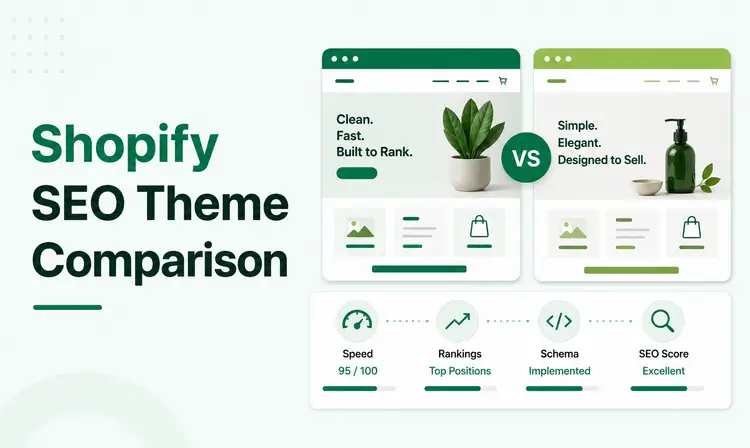 Shopify SEO Theme Comparison

Clean.
Fast.
Built to Rank.

VS

Simple.
Elegant.
Designed to Sell.

Speed
95 / 100

Rankings
Top Positions

Schema
Implemented

SEO Score
Excellent